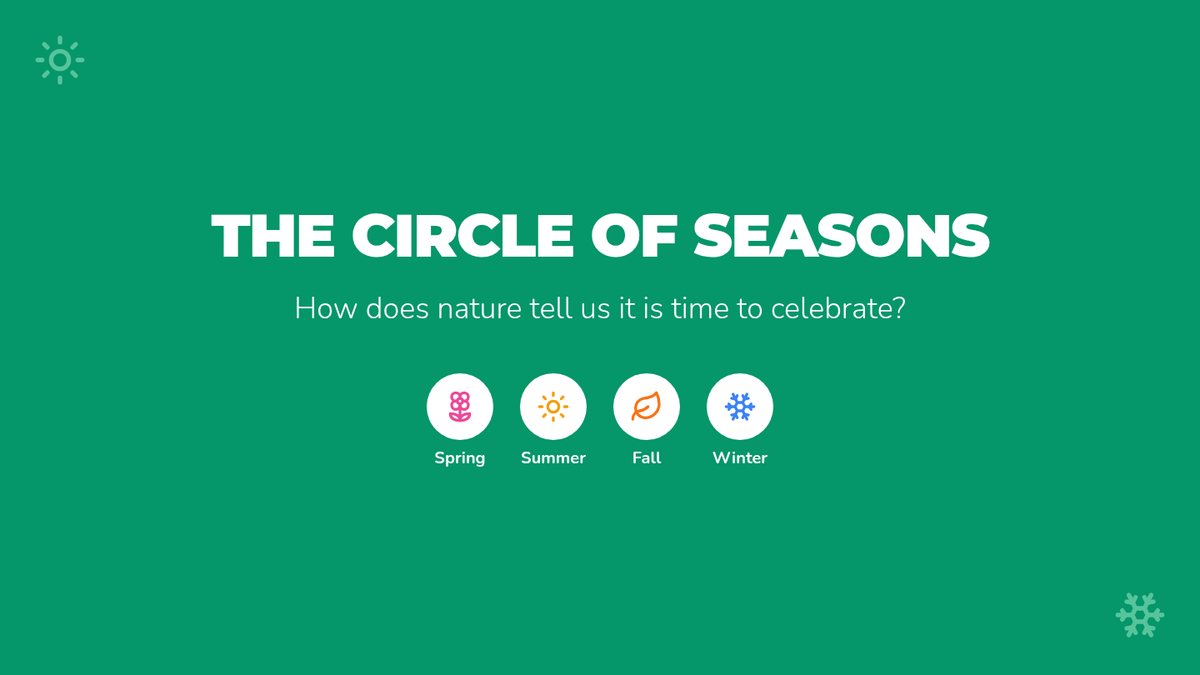 THE CIRCLE OF SEASONS

How does nature tell us it is time to celebrate?

Spring Summer Fall Winter